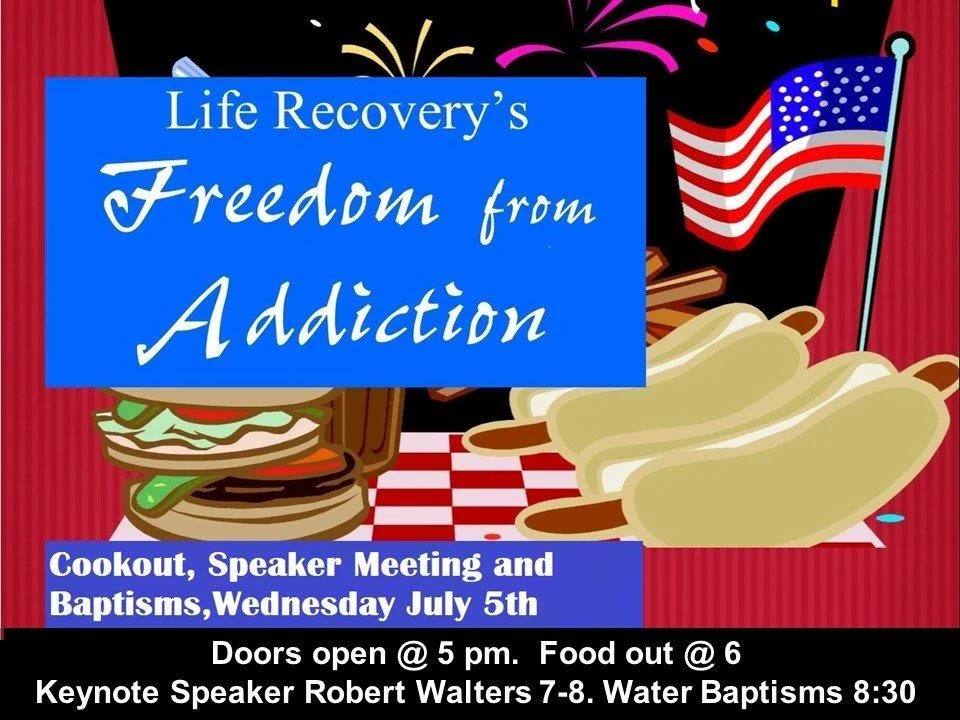 Life Recovery's
Freedom from
Addiction

Cookout, Speaker Meeting and Baptisms,Wednesday July 5th

Doors open @ 5 pm. Food out @ 6
Keynote Speaker Robert Walters 7-8. Water Baptisms 8:30